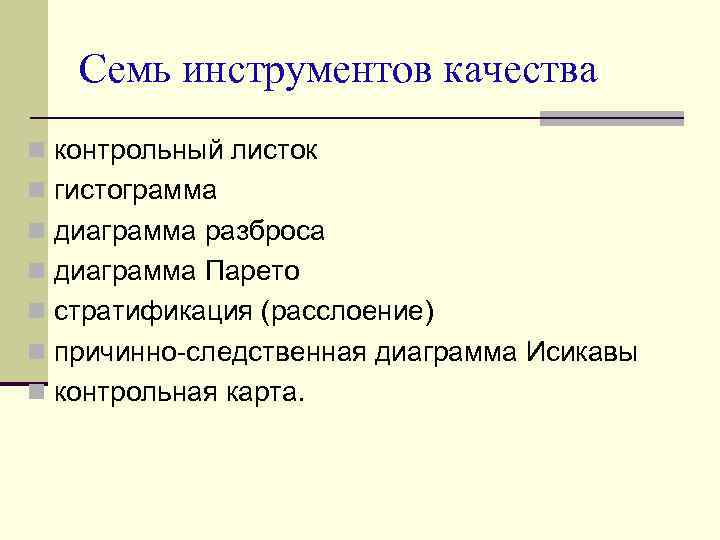 Семь инструментов качества

контрольный листок
гистограмма
диаграмма разброса
диаграмма Парето
стратификация (расслоение)
причинно-следственная диаграмма Исикавы
контрольная карта.